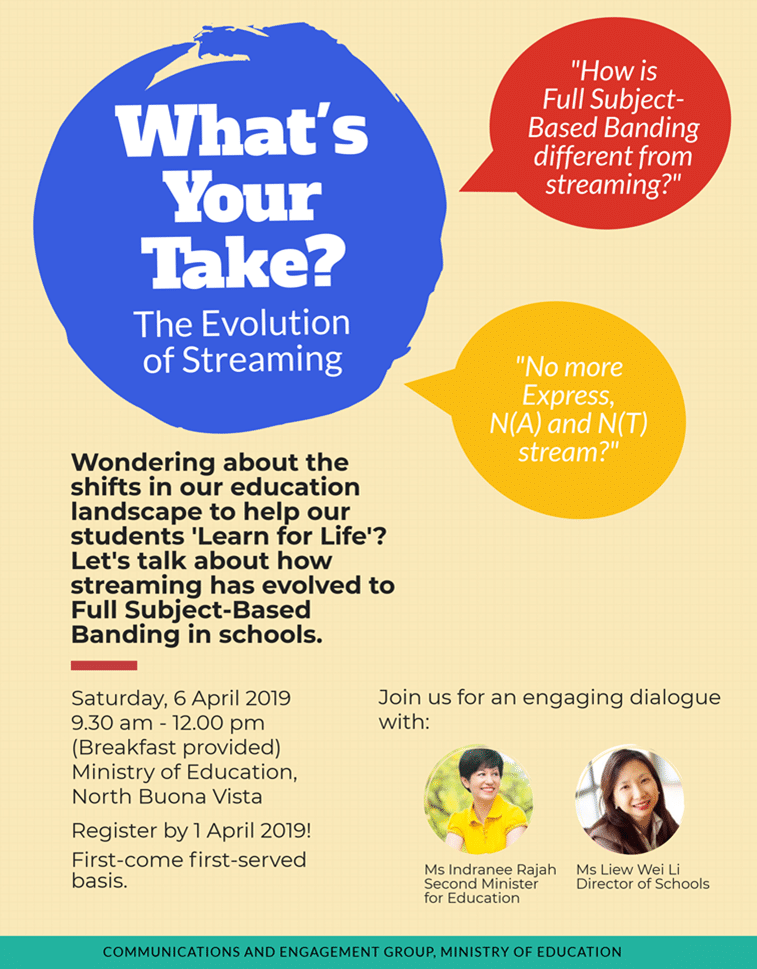 What's Your Take?

The Evolution of Streaming

"How is Full Subject-Based Banding different from streaming?"

"No more Express, N(A) and N(T) stream?"

Wondering about the shifts in our education landscape to help our students 'Learn for Life'? Let's talk about how streaming has evolved to Full Subject-Based Banding in schools.

Saturday, 6 April 2019
9.30 am - 12.00 pm
(Breakfast provided)
Ministry of Education, North Buona Vista

Register by 1 April 2019!

First-come first-served basis.

Join us for an engaging dialogue with:

Ms Indranee Rajah
Second Minister for Education

Ms Liew Wei Li
Director of Schools

COMMUNICATIONS AND ENGAGEMENT GROUP, MINISTRY OF EDUCATION